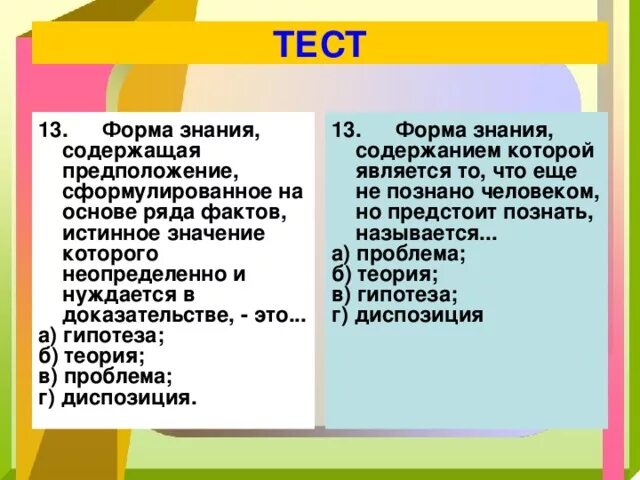 ТЕСТ

13. Форма знания, содержащая предположение, сформулированное на основе ряда фактов, истинное значение которого неопределенно и нуждается в доказательстве, - это...
а) гипотеза;
б) теория;
в) проблема;
г) диспозиция.

13. Форма знания, содержанием которой является то, что еще не познано человеком, но предстоит познать, называется...
а) проблема;
б) теория;
в) гипотеза;
г) диспозиция